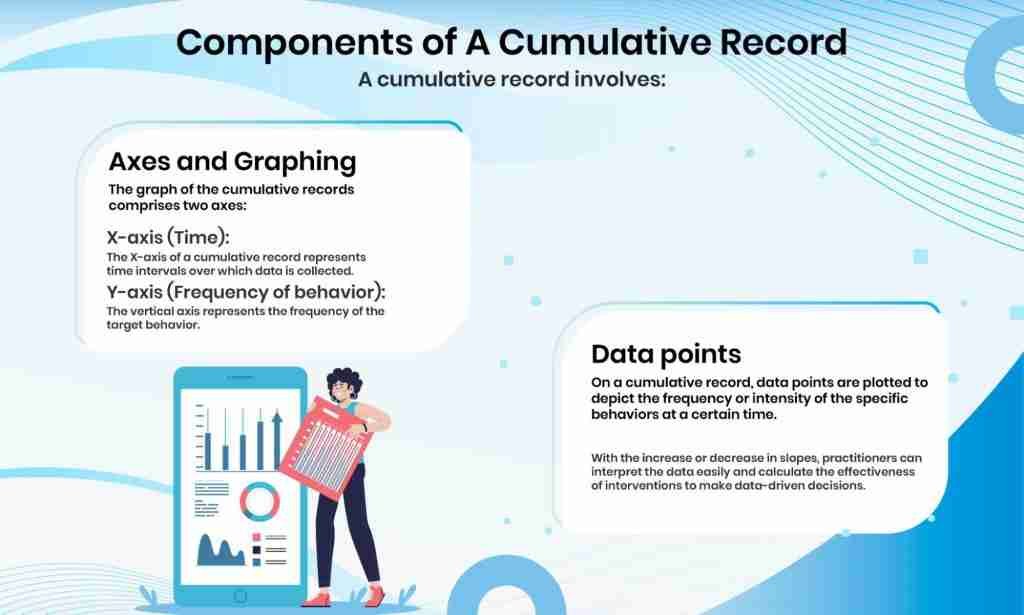 Components of A Cumulative Record
A cumulative record involves:

Axes and Graphing
The graph of the cumulative records comprises two axes:

X-axis (Time):
The X-axis of a cumulative record represents time intervals over which data is collected.

Y-axis (Frequency of behavior):
The vertical axis represents the frequency of the target behavior.

Data points
On a cumulative record, data points are plotted to depict the frequency or intensity of the specific behaviors at a certain time.

With the increase or decrease in slopes, practitioners can interpret the data easily and calculate the effectiveness of interventions to make data-driven decisions.